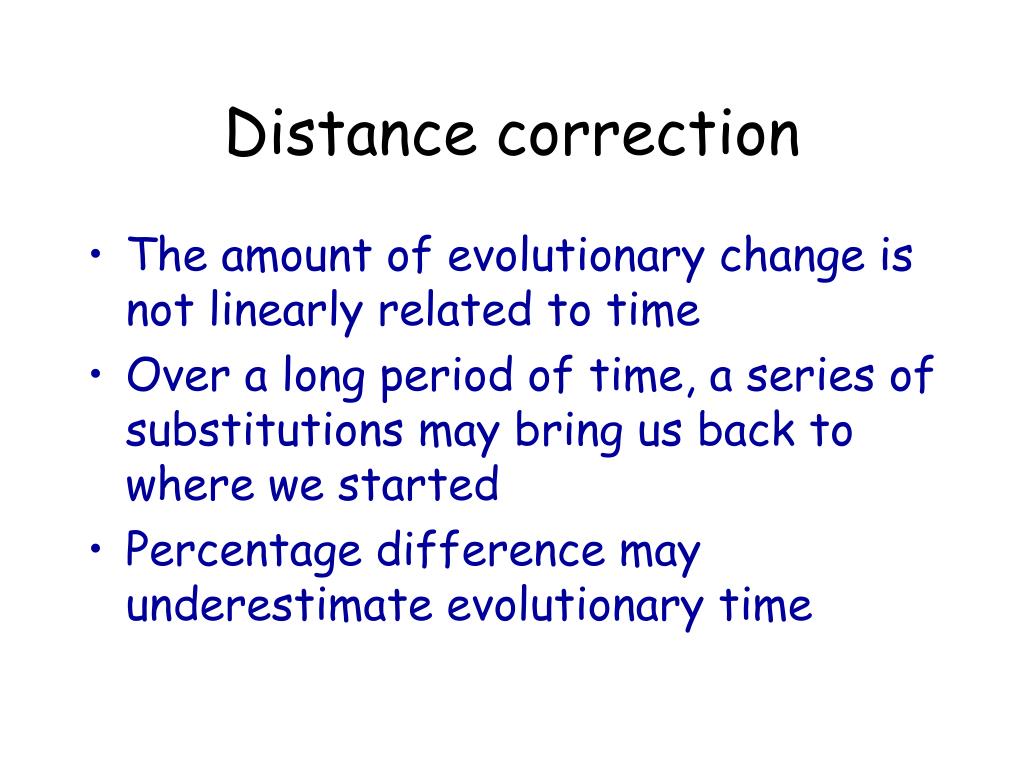 Distance correction

• The amount of evolutionary change is not linearly related to time
• Over a long period of time, a series of substitutions may bring us back to where we started
• Percentage difference may underestimate evolutionary time